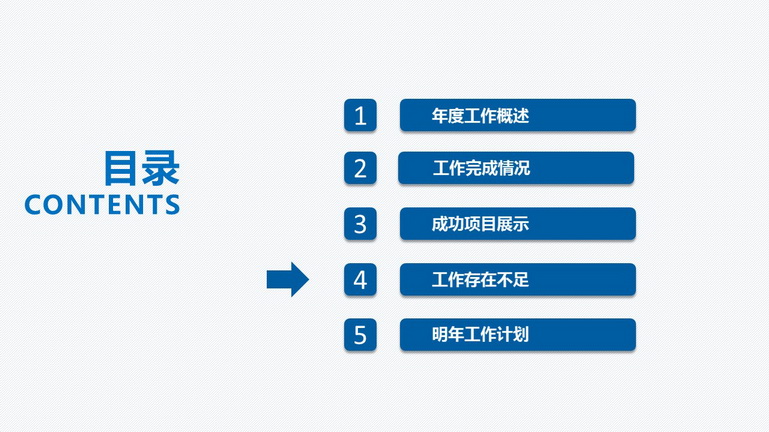 目录
CONTENTS

1 年度工作概述

2 工作完成情况

3 成功项目展示

4 工作存在不足

5 明年工作计划